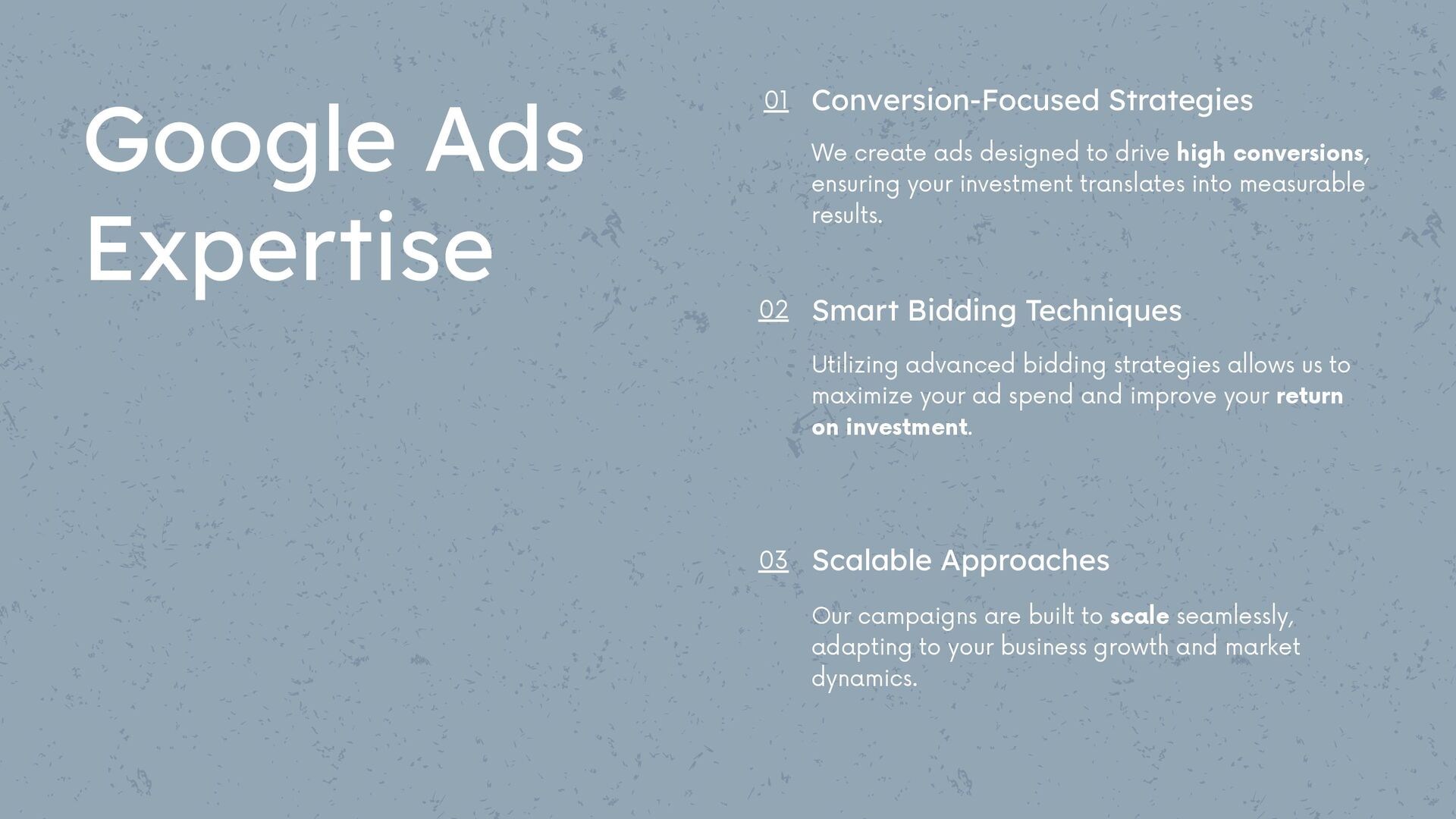 Google Ads Expertise

01 Conversion-Focused Strategies

We create ads designed to drive high conversions, ensuring your investment translates into measurable results.

02 Smart Bidding Techniques

Utilizing advanced bidding strategies allows us to maximize your ad spend and improve your return on investment.

03 Scalable Approaches

Our campaigns are built to scale seamlessly, adapting to your business growth and market dynamics.